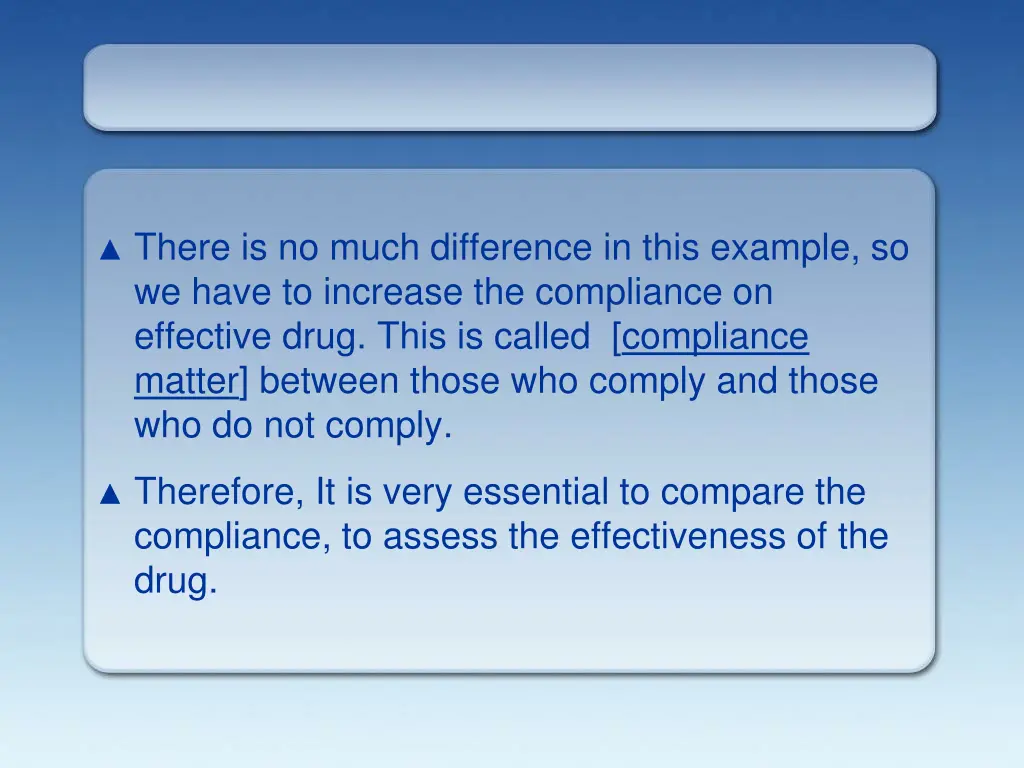 ▲ There is no much difference in this example, so we have to increase the compliance on effective drug. This is called [compliance matter] between those who comply and those who do not comply.

▲ Therefore, It is very essential to compare the compliance, to assess the effectiveness of the drug.